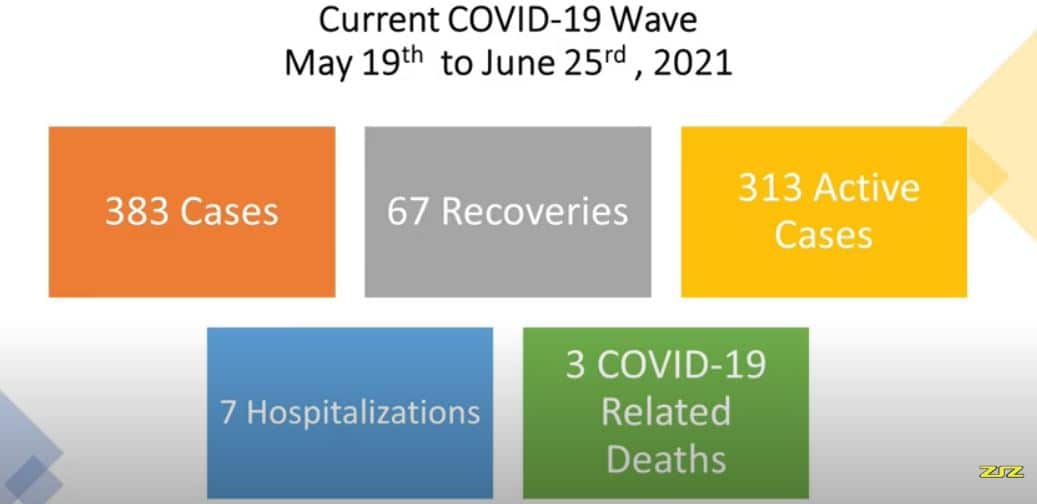 Current COVID-19 Wave
May 19$^{th}$ to June 25$^{rd}$ , 2021

383 Cases

67 Recoveries

313 Active Cases

7 Hospitalizations

3 COVID-19 Related Deaths

ZIZ